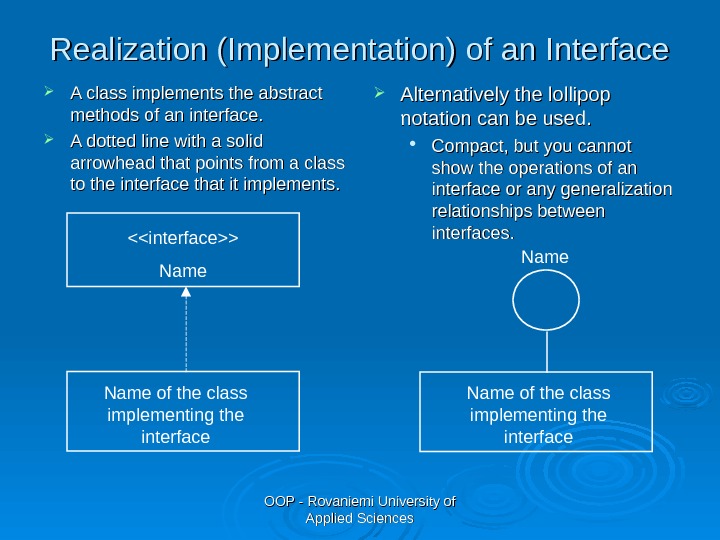 Realization (Implementation) of an Interface

A class implements the abstract methods of an interface.

A dotted line with a solid arrowhead that points from a class to the interface that it implements.

<<interface>>

Name

Name of the class implementing the interface

Alternatively the lollipop notation can be used.

Compact, but you cannot show the operations of an interface or any generalization relationships between interfaces.

Name

Name of the class implementing the interface

OOP - Rovaniemi University of Applied Sciences